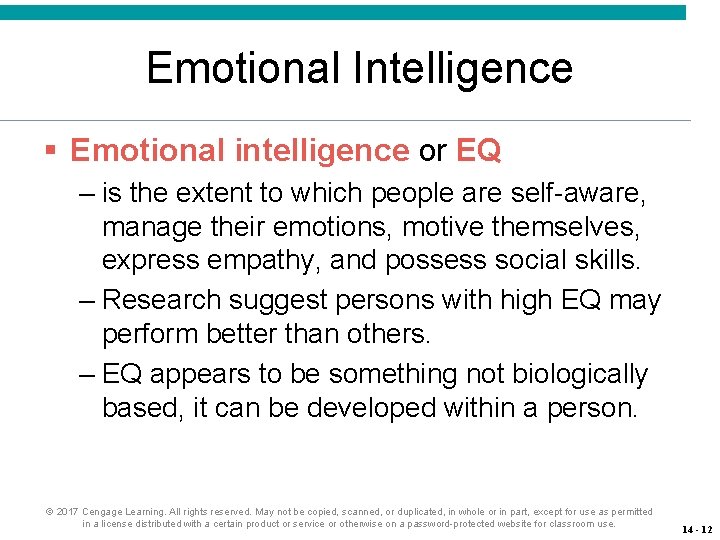 Emotional Intelligence

▪ Emotional intelligence or EQ

– is the extent to which people are self-aware, manage their emotions, motive themselves, express empathy, and possess social skills.

– Research suggest persons with high EQ may perform better than others.

– EQ appears to be something not biologically based, it can be developed within a person.

© 2017 Cengage Learning. All rights reserved. May not be copied, scanned, or duplicated, in whole or in part, except for use as permitted in a license distributed with a certain product or service or otherwise on a password-protected website for classroom use.

14 - 12